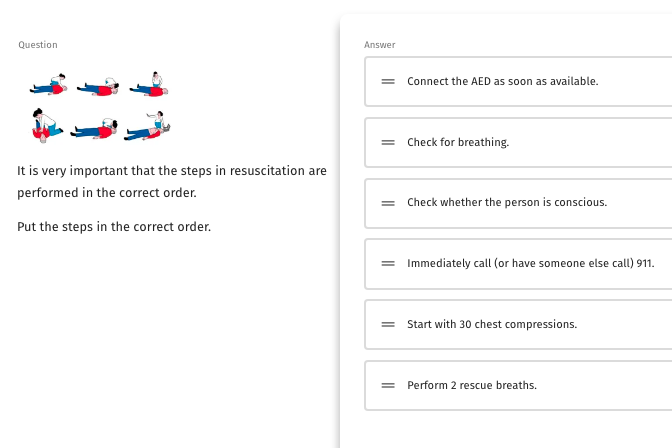 Question

It is very important that the steps in resuscitation are performed in the correct order.

Put the steps in the correct order.

Answer

Connect the AED as soon as available.

Check for breathing.

Check whether the person is conscious.

Immediately call (or have someone else call) 911.

Start with 30 chest compressions.

Perform 2 rescue breaths.